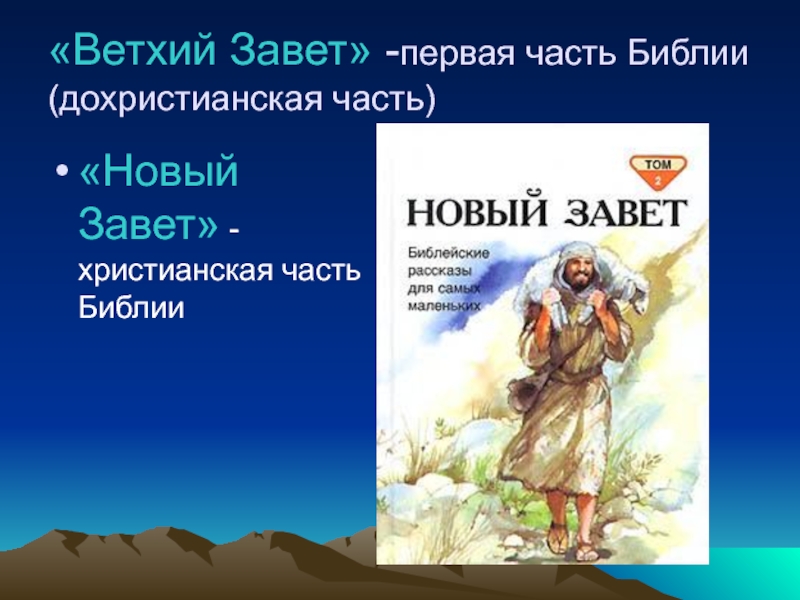 «Ветхий Завет» -первая часть Библии (дохристианская часть)

• «Новый Завет» - христианская часть Библии

ТОМ 2

НОВЫЙ ЗАВЕТ

Библейские рассказы для самых маленьких